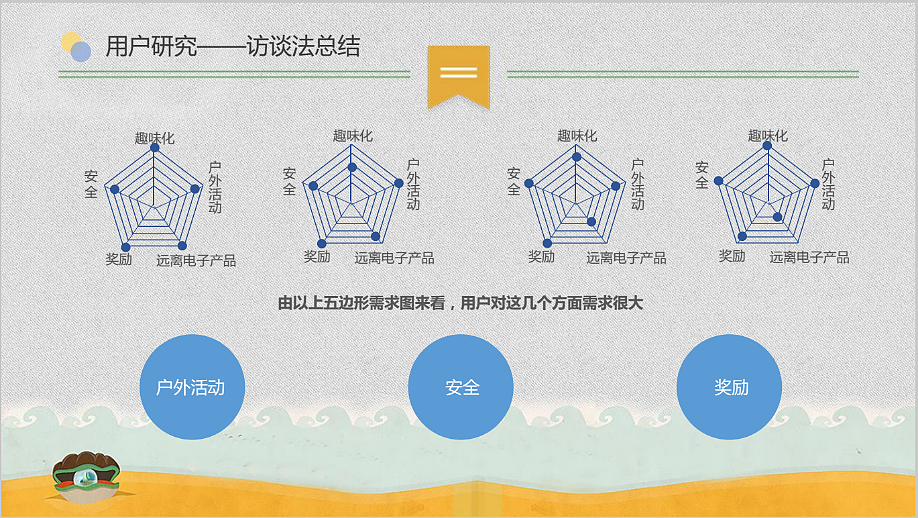 用户研究——访谈法总结

趣味化
户外活动
远离电子产品
奖励
安全

趣味化
户外活动
远离电子产品
奖励
安全

趣味化
户外活动
远离电子产品
奖励
安全

趣味化
户外活动
远离电子产品
奖励
安全

由以上五边形需求图来看，用户对这几个方面需求很大

户外活动

安全

奖励